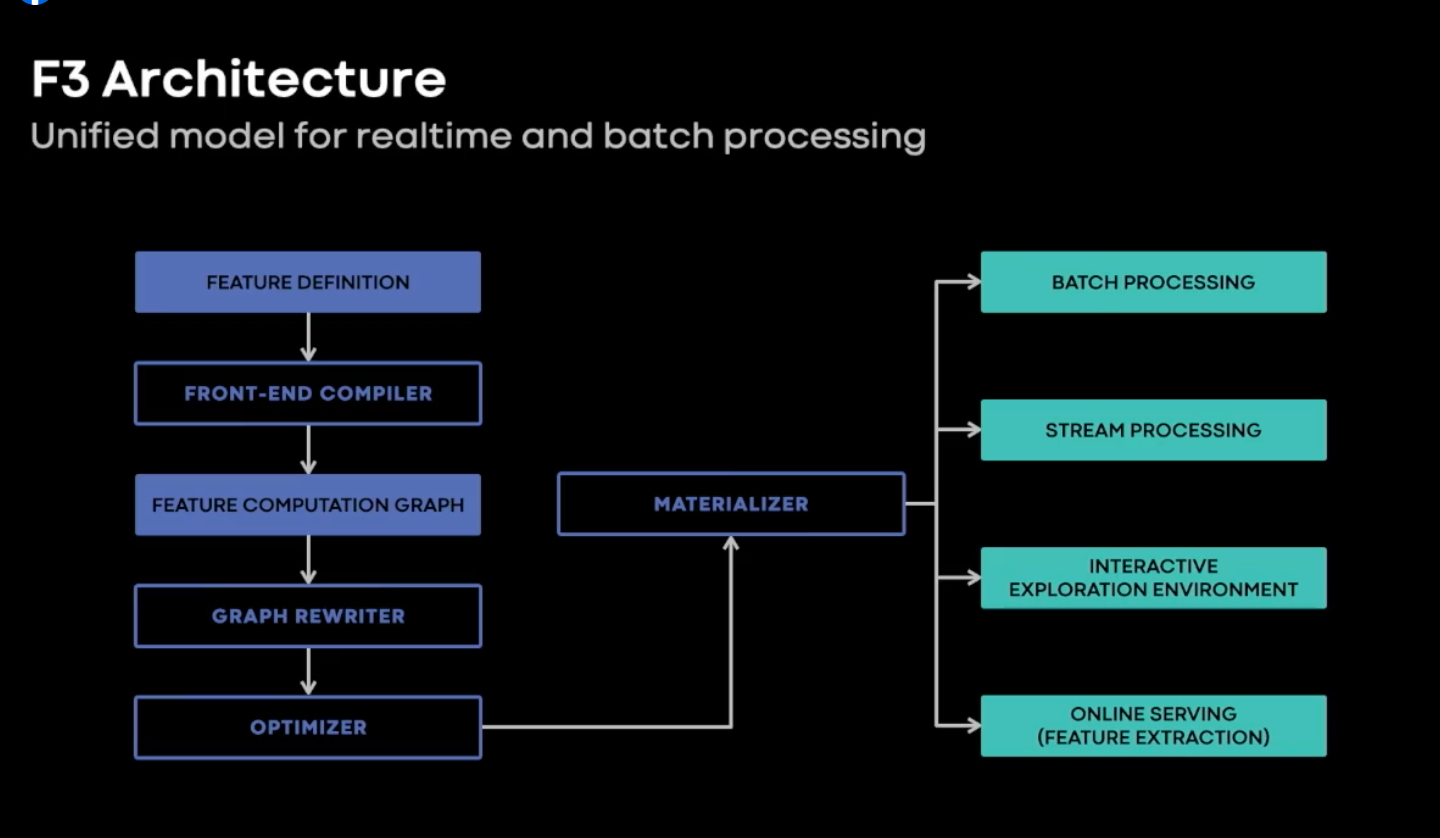 F3 Architecture
Unified model for realtime and batch processing

FEATURE DEFINITION

FRONT-END COMPILER

FEATURE COMPUTATION GRAPH

GRAPH REWRITER

OPTIMIZER

MATERIALIZER

BATCH PROCESSING

STREAM PROCESSING

INTERACTIVE EXPLORATION ENVIRONMENT

ONLINE SERVING (FEATURE EXTRACTION)